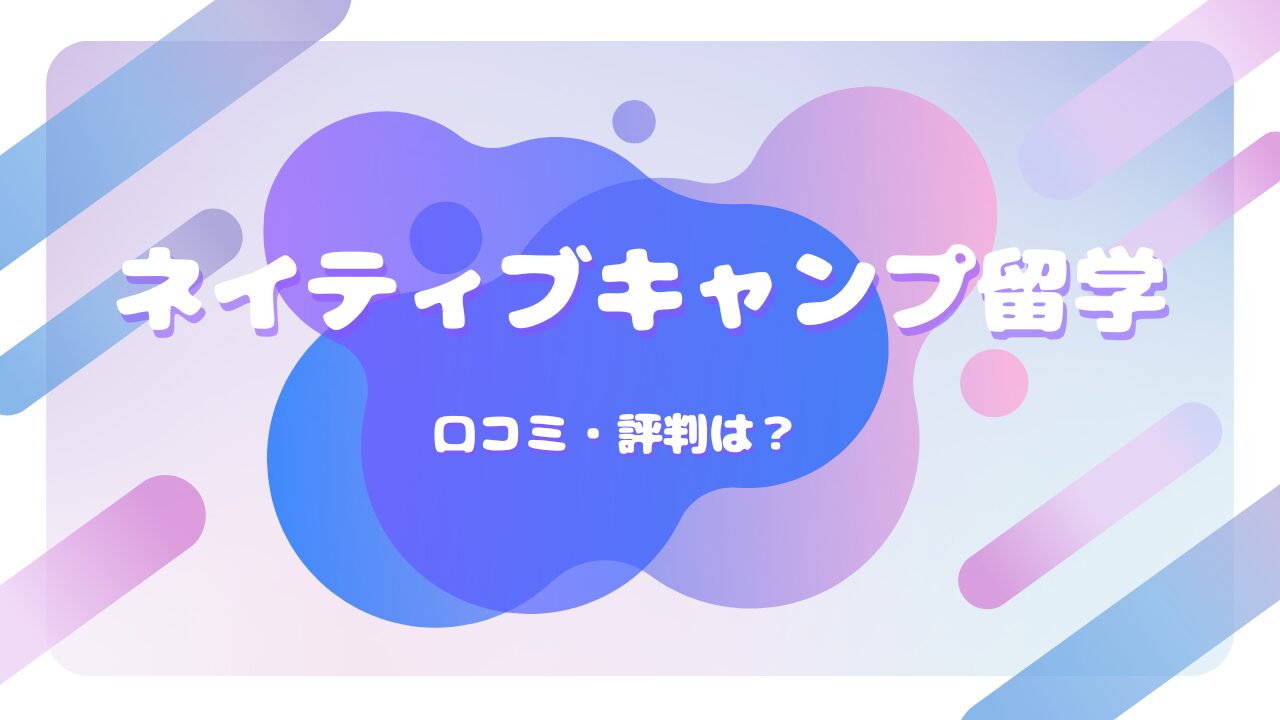 ネイティブキャンプ留学

口コミ・評判は？